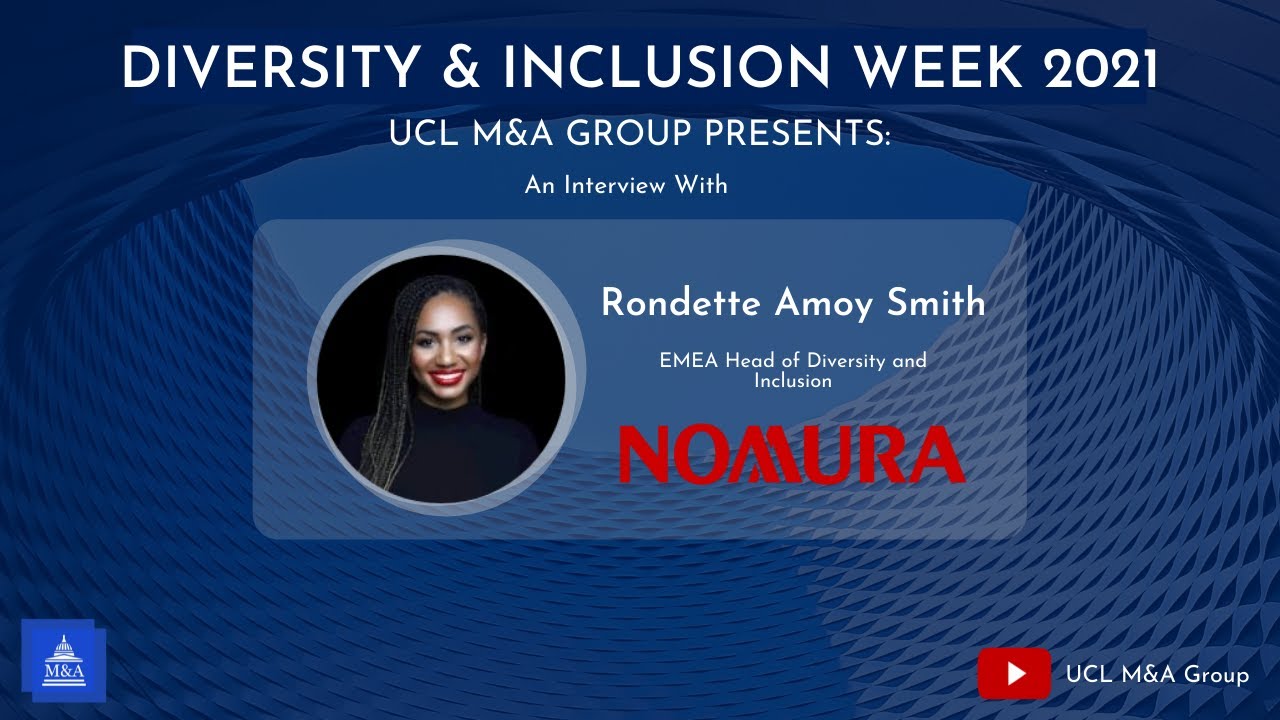 DIVERSITY & INCLUSION WEEK 2021

UCL M&A GROUP PRESENTS:

An Interview With

Rondette Amoy Smith

EMEA Head of Diversity and Inclusion

NOMURA

M&A

UCL M&A Group